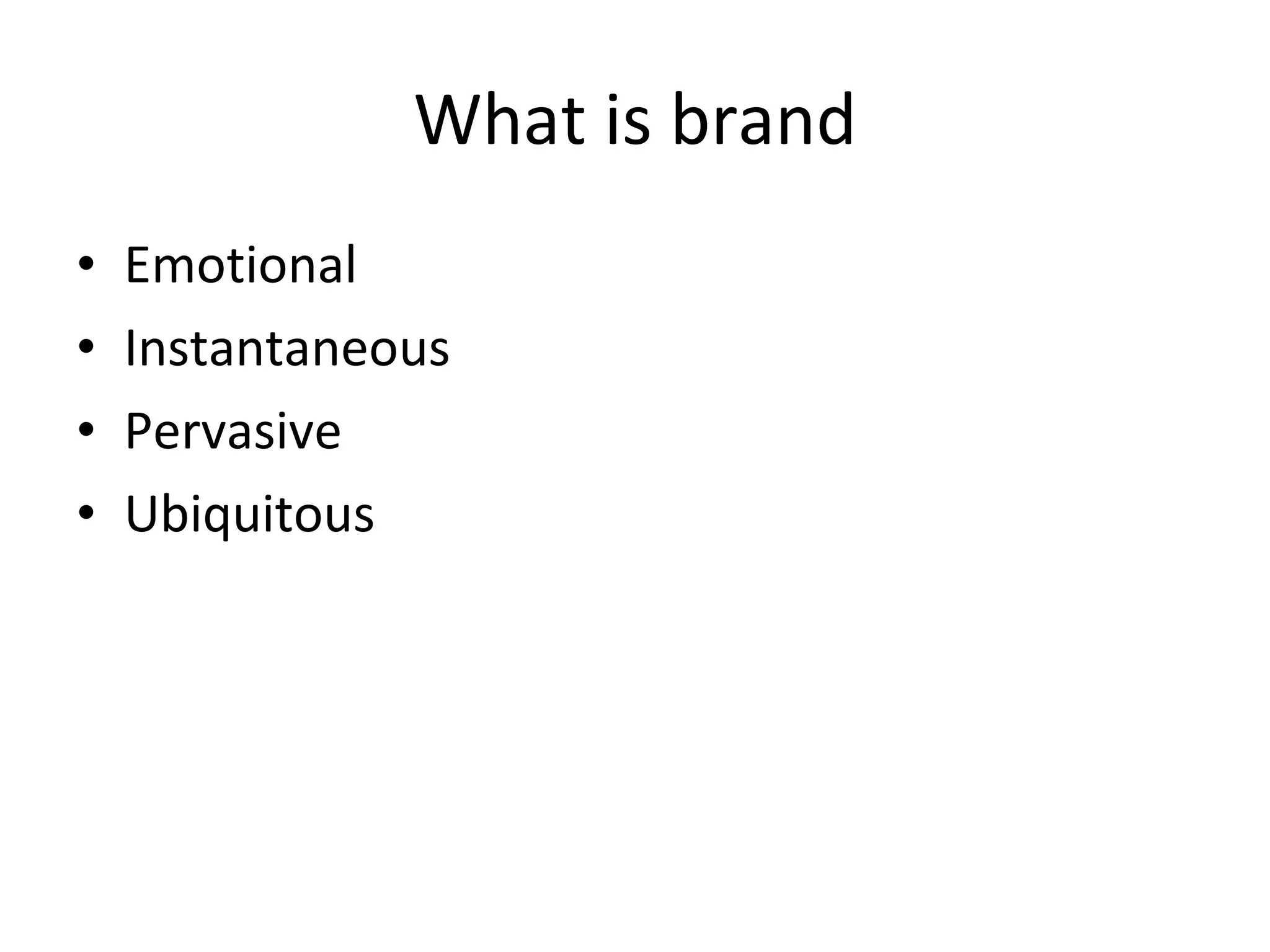 What is brand

• Emotional
• Instantaneous
• Pervasive
• Ubiquitous